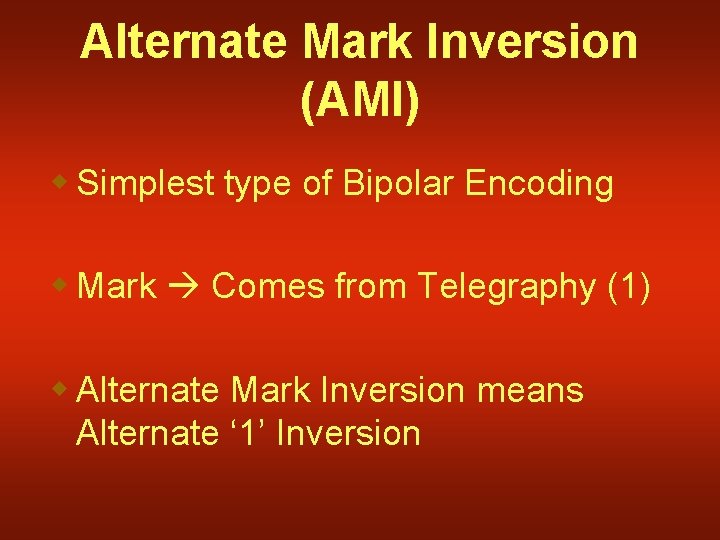 Alternate Mark Inversion (AMI)

Simplest type of Bipolar Encoding

Mark → Comes from Telegraphy (1)

Alternate Mark Inversion means Alternate ‘1’ Inversion